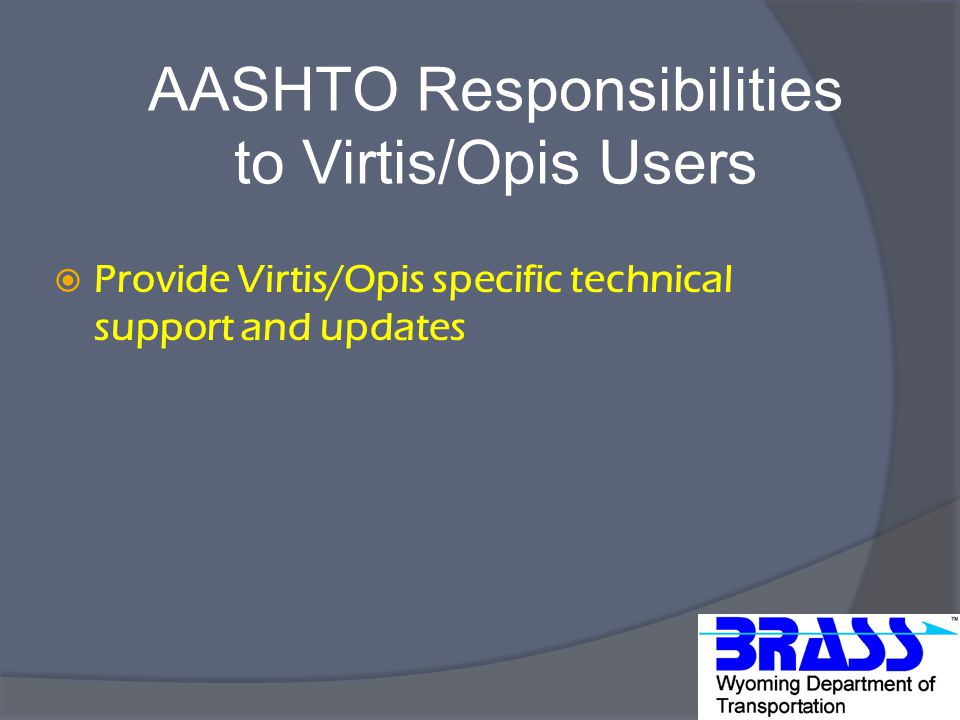 AASHTO Responsibilities to Virtis/Opis Users

Provide Virtis/Opis specific technical support and updates

BRASS™
Wyoming Department of Transportation